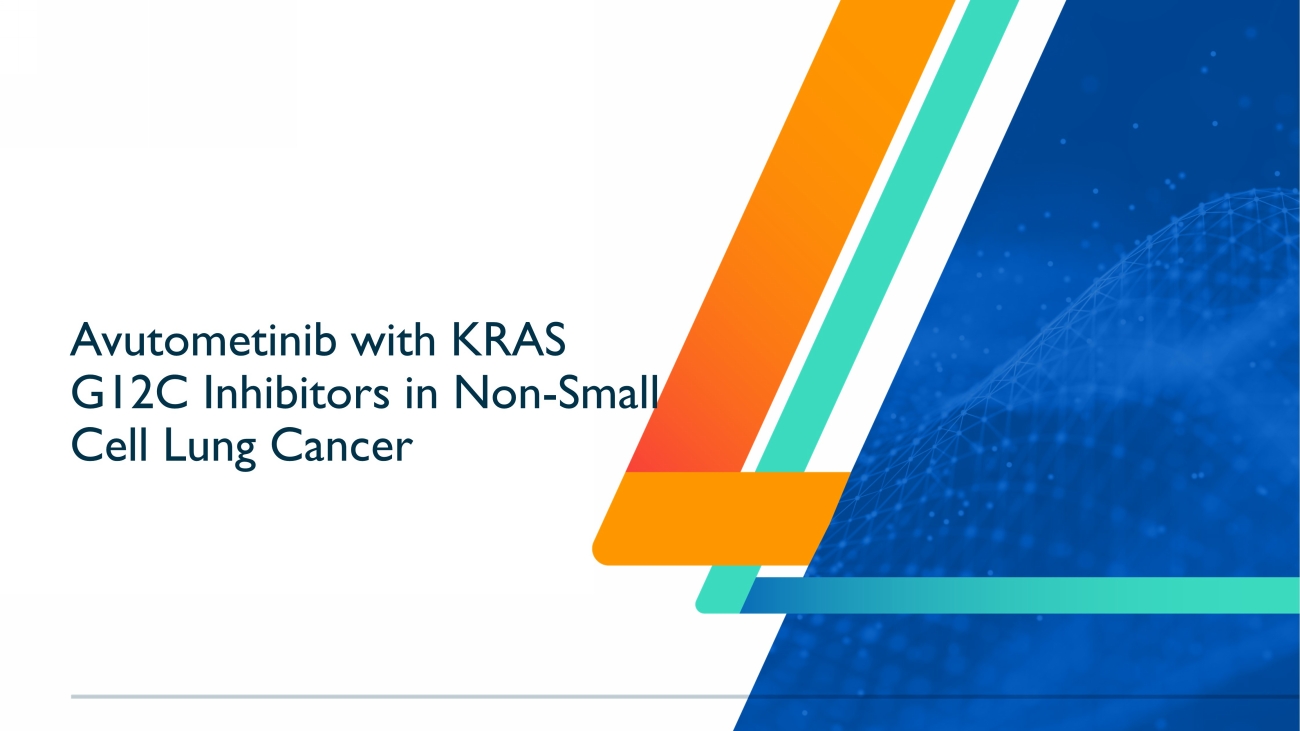 Avutometinib with KRAS G12C Inhibitors in Non-Small Cell Lung Cancer